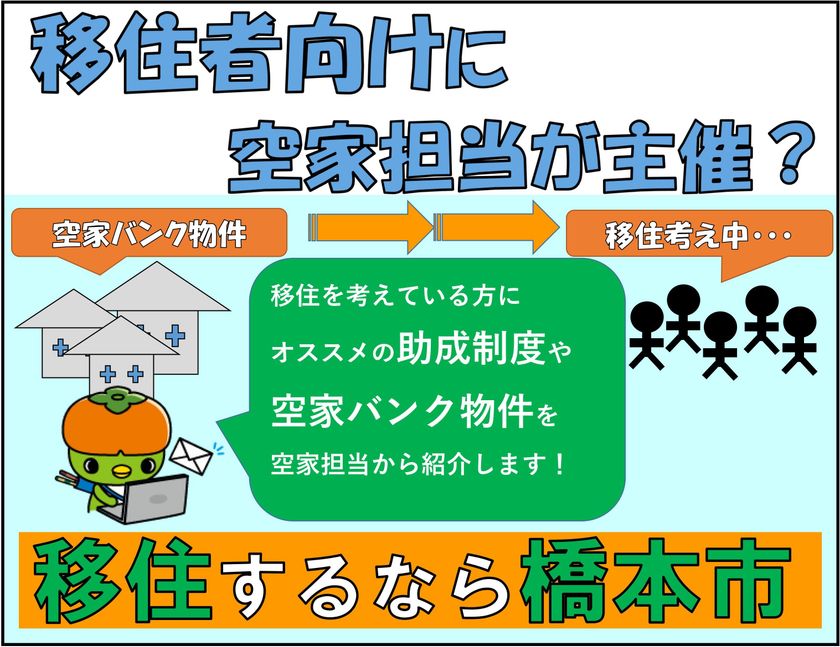 移住者向けに
空家担当が主催？

空家バンク物件

移住考え中・・・

移住を考えている方に
オススメの助成制度や
空家バンク物件を
空家担当から紹介します！

移住するなら橋本市